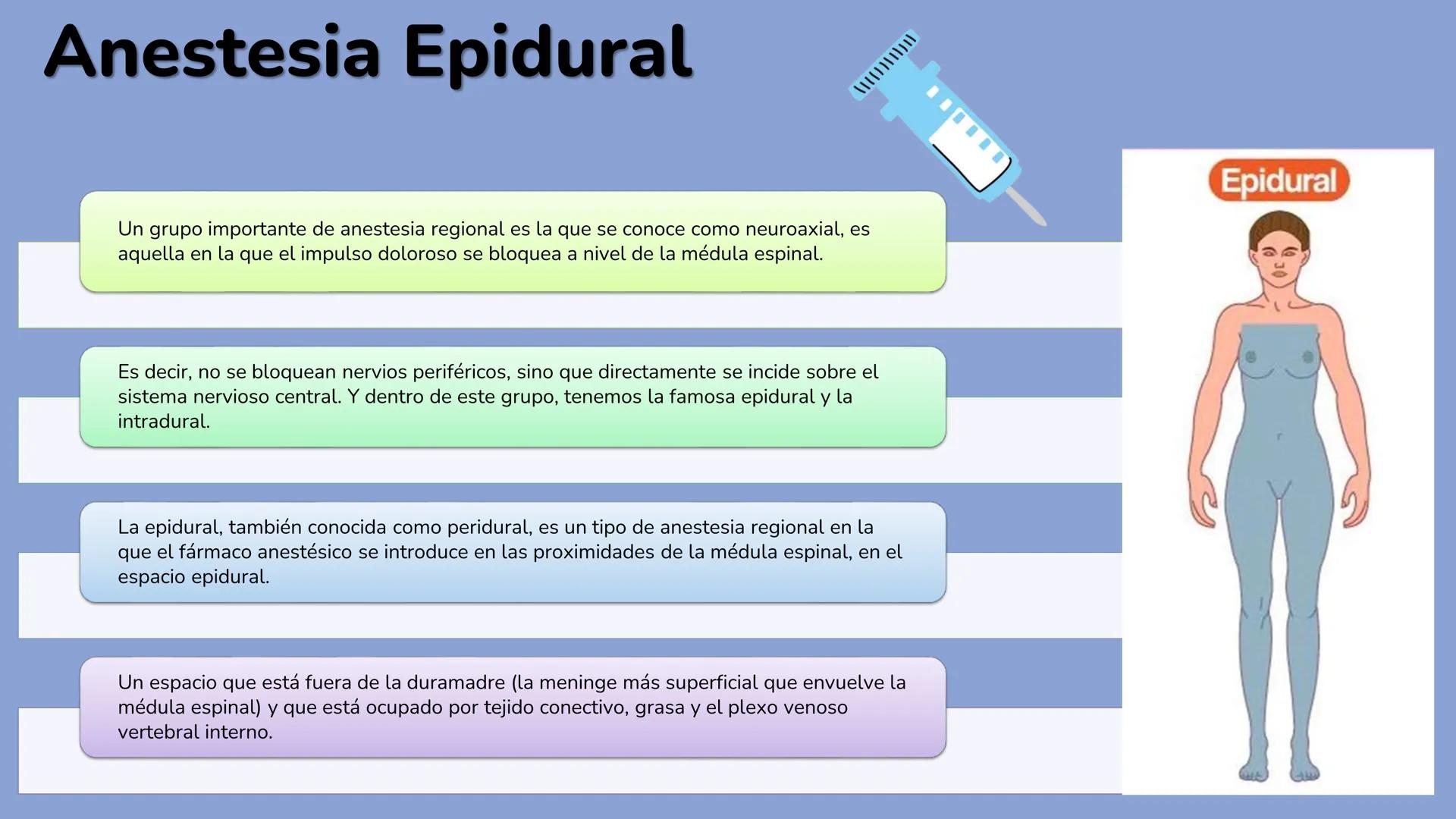 Anestesia Epidural

Un grupo importante de anestesia regional es la que se conoce como neuroaxial, es aquella en la que el impulso doloroso se bloquea a nivel de la médula espinal.

Es decir, no se bloquean nervios periféricos, sino que directamente se incide sobre el sistema nervioso central. Y dentro de este grupo, tenemos la famosa epidural y la intradural.

La epidural, también conocida como peridural, es un tipo de anestesia regional en la que el fármaco anestésico se introduce en las proximidades de la médula espinal, en el espacio epidural.

Un espacio que está fuera de la duramadre (la meninge más superficial que envuelve la médula espinal) y que está ocupado por tejido conectivo, grasa y el plexo venoso vertebral interno.

Epidural